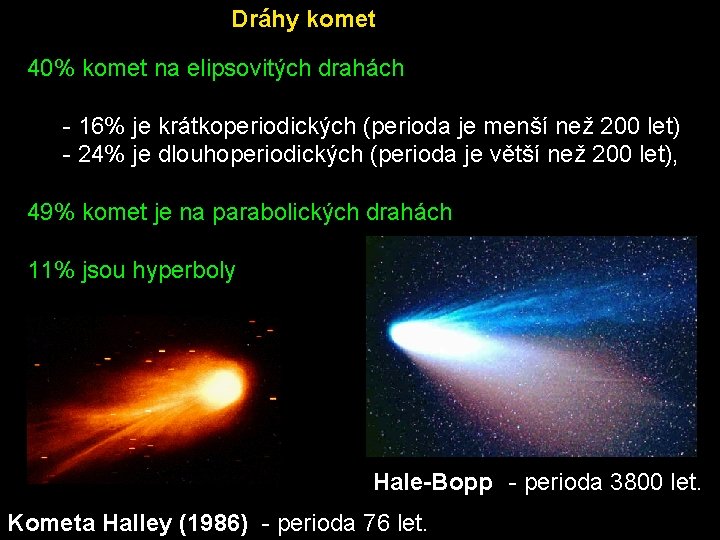 Dráhy komet

40% komet na elipsovitých drahách

- 16% je krátkoperiodických (perioda je menší než 200 let)
- 24% je dlouhoperiodických (perioda je větší než 200 let),

49% komet je na parabolických drahách

11% jsou hyperboly

Hale-Bopp - perioda 3800 let.

Kometa Halley (1986) - perioda 76 let.